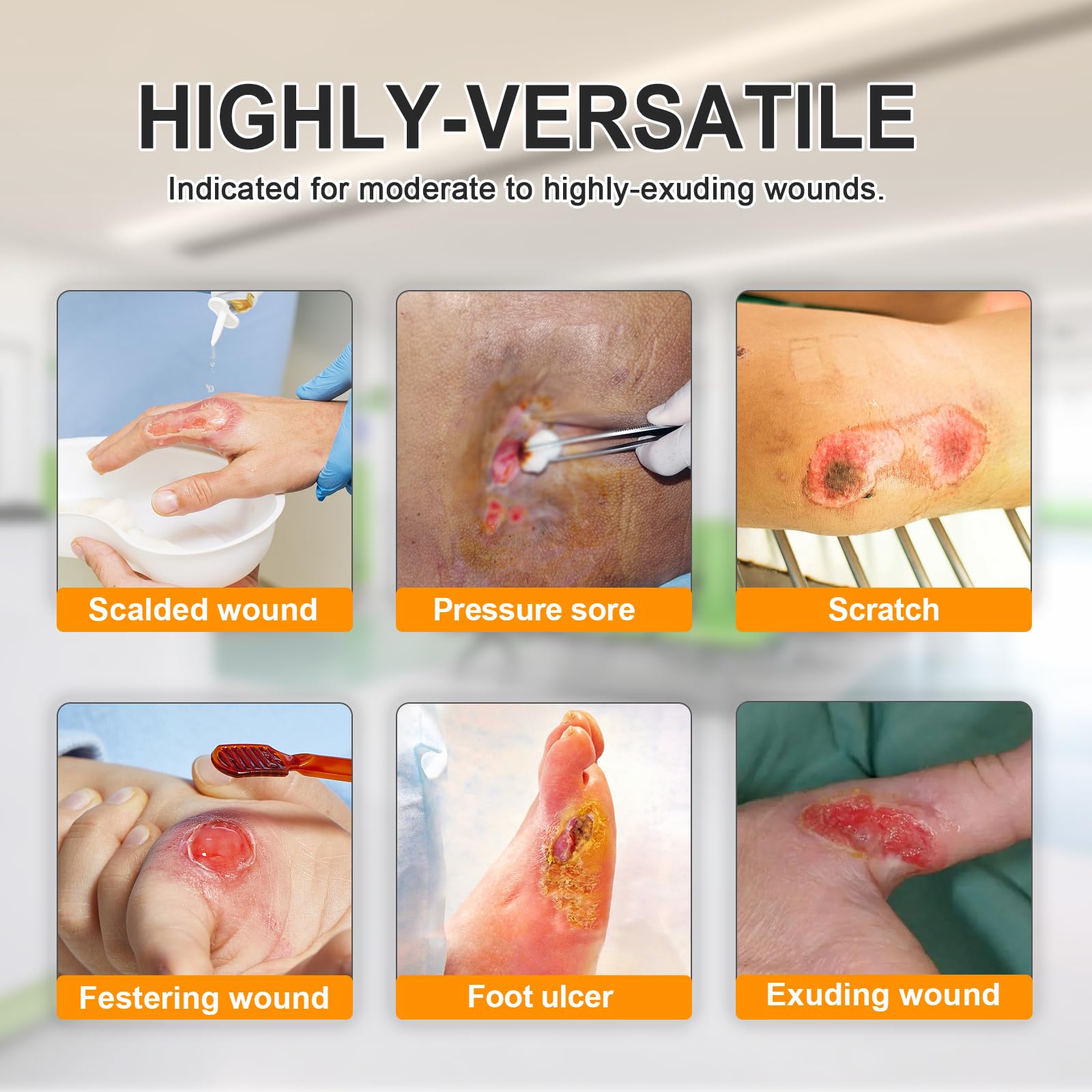 HIGHLY-VERSATILE

Indicated for moderate to highly-exuding wounds.

Scalded wound

Pressure sore

Scratch

Festering wound

Foot ulcer

Exuding wound